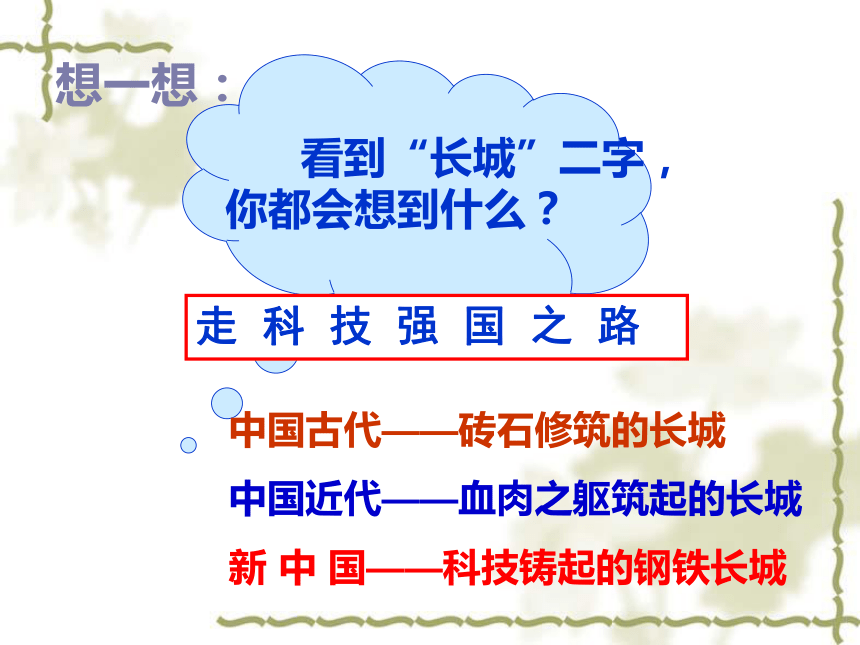 想一想：

看到“长城”二字，你都会想到什么？

走 科 技 强 国 之 路

中国古代——砖石修筑的长城

中国近代——血肉之躯筑起的长城

新 中 国——科技铸起的钢铁长城